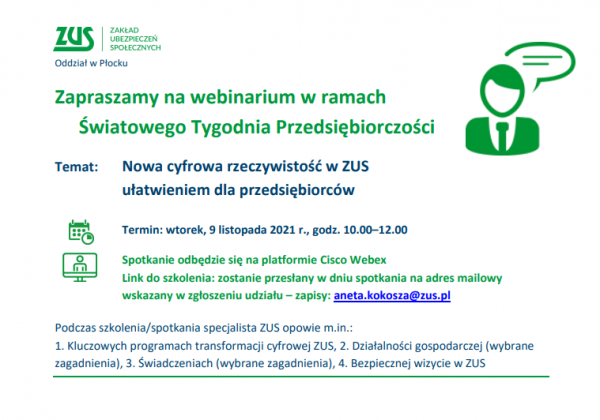 ZUS ZAKŁAD UBEZPIECZEŃ SPOŁECZNYCH
Oddział w Płocku

Zapraszamy na webinarium w ramach
Światowego Tygodnia Przedsiębiorczości

Temat: Nowa cyfrowa rzeczywistość w ZUS ułatwieniem dla przedsiębiorców

Termin: wtorek, 9 listopada 2021 r., godz. 10.00–12.00

Spotkanie odbędzie się na platformie Cisco Webex
Link do szkolenia: zostanie przesłany w dniu spotkania na adres mailowy wskazany w zgłoszeniu udziału – zapisy: aneta.kokosza@zus.pl

Podczas szkolenia/spotkania specjalista ZUS opowie m.in.:
1. Kluczowych programach transformacji cyfrowej ZUS, 2. Działalności gospodarczej (wybrane zagadnienia), 3. Świadczeniach (wybrane zagadnienia), 4. Bezpiecznej wizycie w ZUS